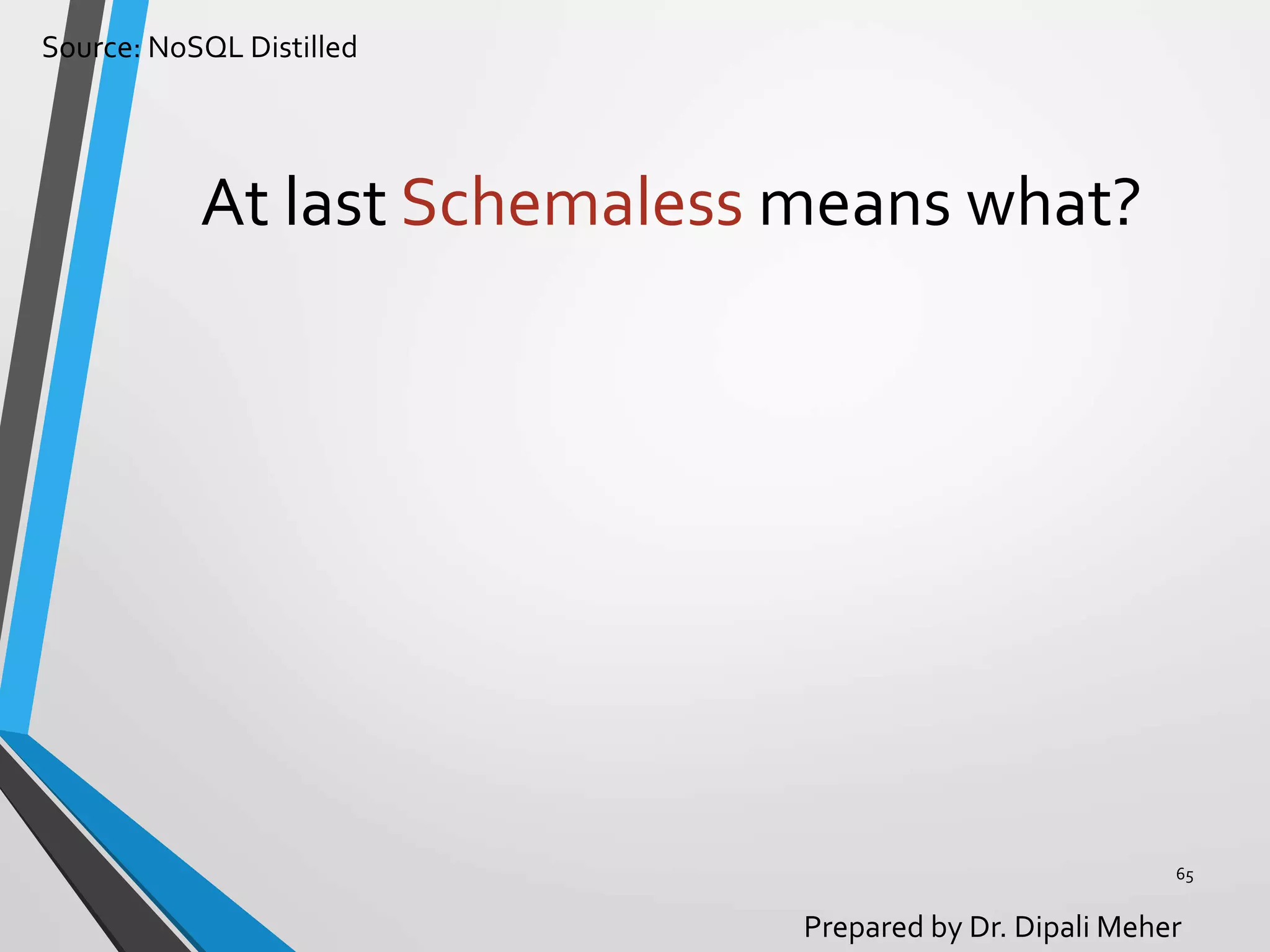 Source: NoSQL Distilled

At last Schemaless means what?

65

Prepared by Dr. Dipali Meher